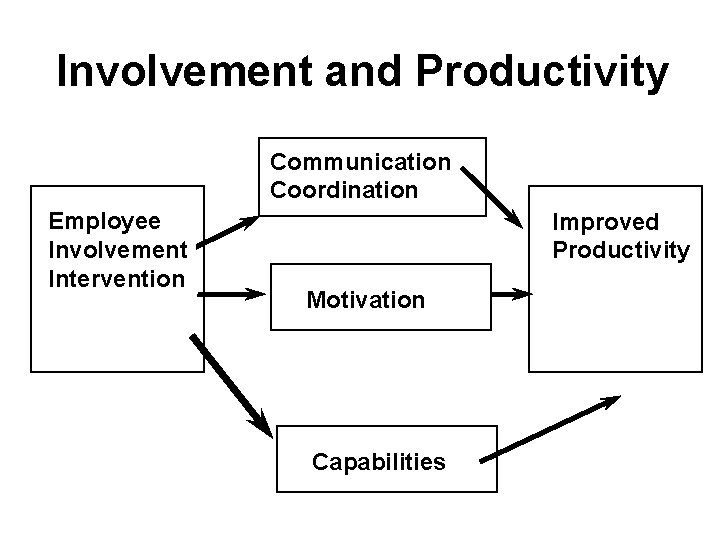 Involvement and Productivity

Employee Involvement Intervention

Communication Coordination

Motivation

Capabilities

Improved Productivity